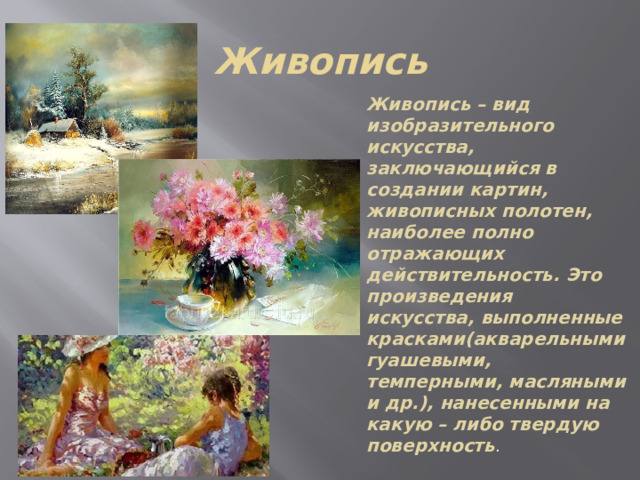 Живопись

Живопись – вид изобразительного искусства, заключающийся в создании картин, живописных полотен, наиболее полно отражающих действительность. Это произведения искусства, выполненные красками(акварельными гуашевыми, темперными, масляными и др.), нанесенными на какую – либо твердую поверхность.